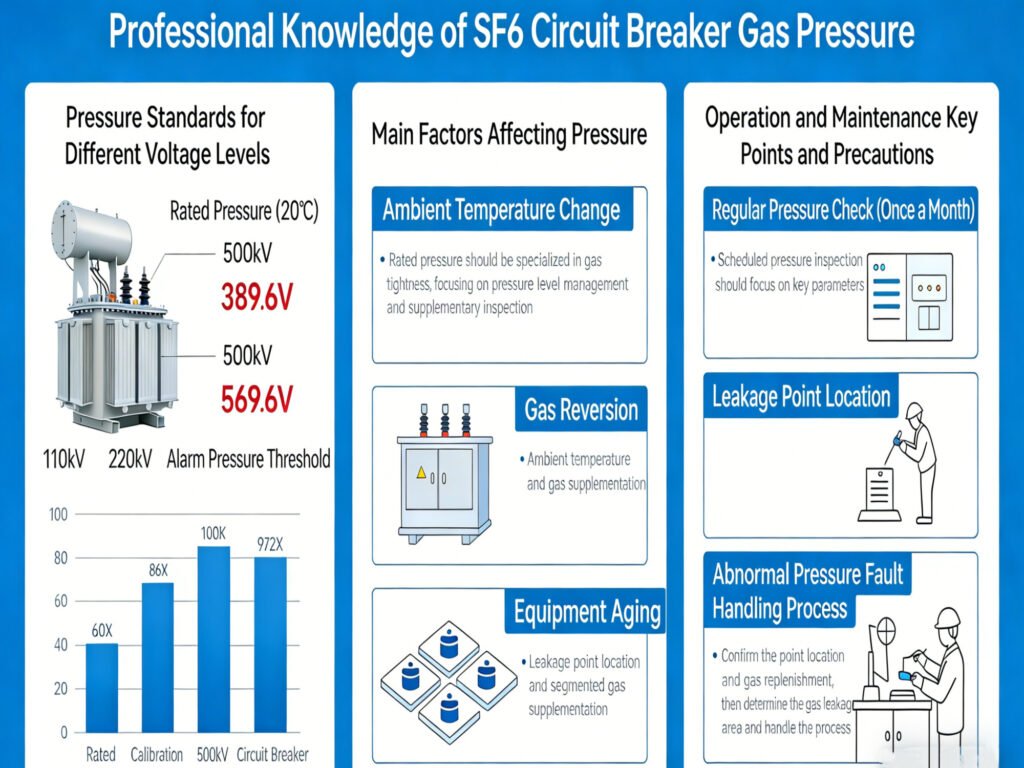 Professional Knowledge of SF6 Circuit Breaker Gas Pressure

Pressure Standards for Different Voltage Levels

Rated Pressure (20℃)

500kV

389.6V

500kV

569.6V

110kV 220kV Alarm Pressure Threshold

100
80
60
40
20
0

60X
86X
100K
972X

Rated Calibration 500kV Circuit Breaker

Main Factors Affecting Pressure

Ambient Temperature Change

• Rated pressure should be specialized in gas tightness, focusing on pressure level management and supplementary inspection

Gas Reversion

• Ambient temperature and gas supplementation

Equipment Aging

• Leakage point location and segmented gas supplementation

Operation and Maintenance Key Points and Precautions

Regular Pressure Check (Once a Month)

• Scheduled pressure inspection should focus on key parameters

Leakage Point Location

Abnormal Pressure Fault Handling Process

• Confirm the point location and gas replenishment, then determine the gas leakag area and handle the process